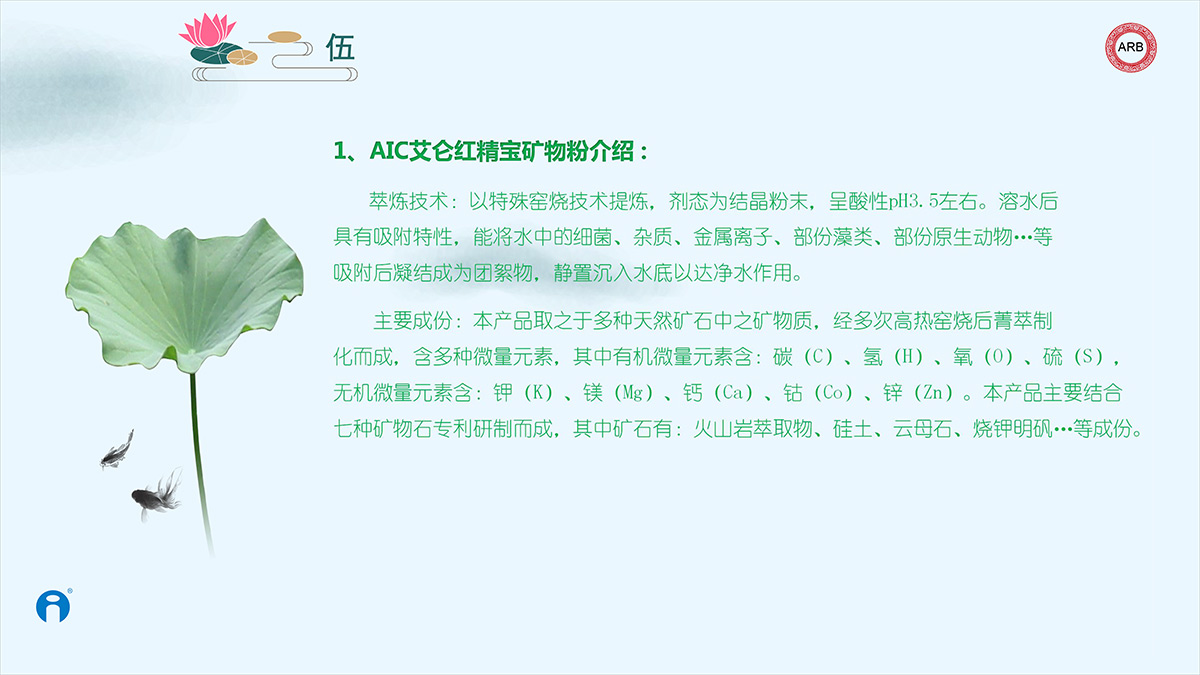 伍

ARB

1、AIC艾仑红精宝矿物粉介绍：

萃炼技术：以特殊窑烧技术提炼，剂态为结晶粉末，呈酸性pH3.5左右。溶水后具有吸附特性，能将水中的细菌、杂质、金属离子、部份藻类、部份原生动物…等吸附后凝结成为团絮物，静置沉入水底以达净水作用。

主要成份：本产品取之于多种天然矿石中之矿物质，经多次高热窑烧后菁萃制化而成，含多种微量元素，其中有机微量元素含：碳（C）、氢（H）、氧（O）、硫（S），无机微量元素含：钾（K）、镁（Mg）、钙（Ca）、钴（Co）、锌（Zn）。本产品主要结合七种矿物石专利研制而成，其中矿石有：火山岩萃取物、硅土、云母石、烧钾明矾…等成份。